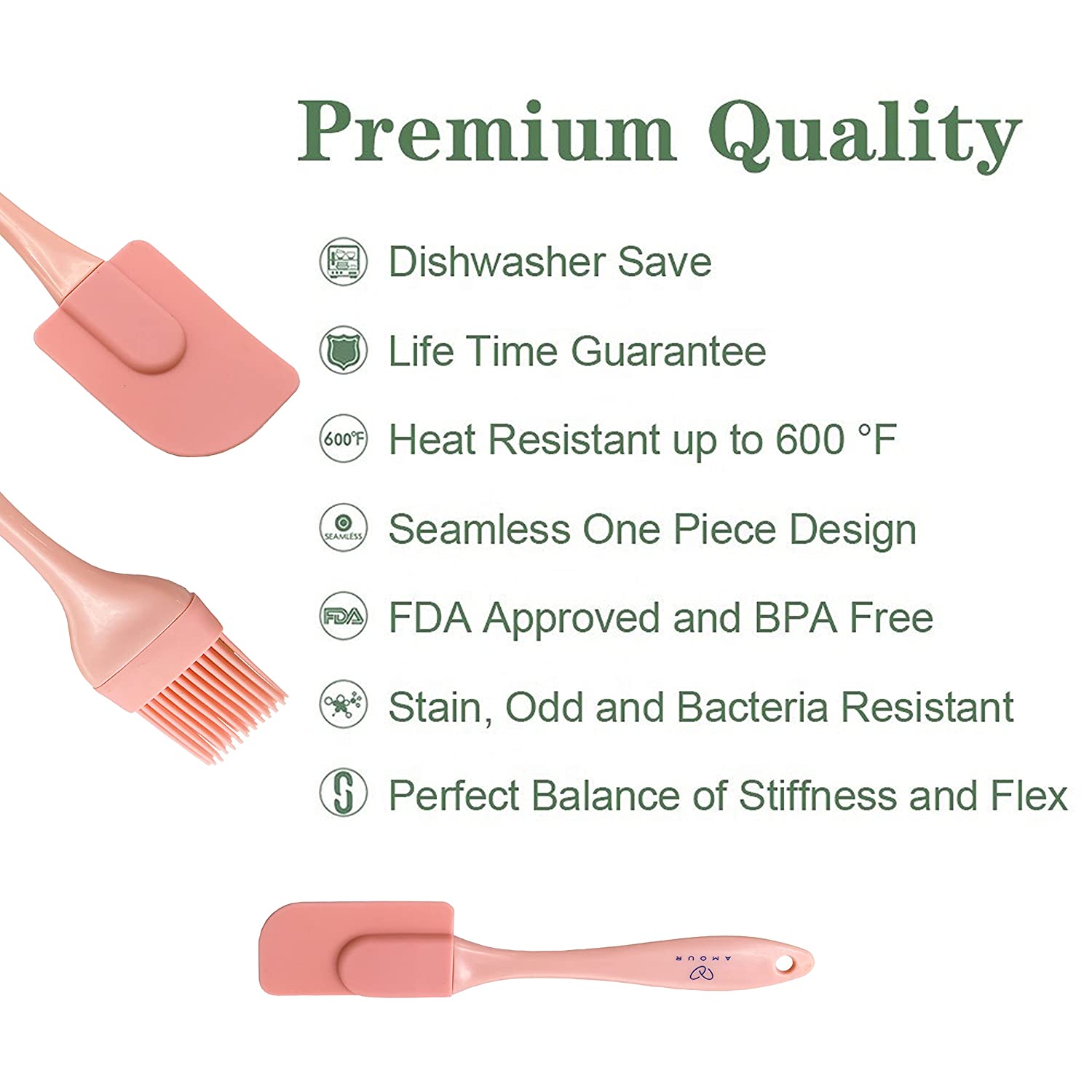 Premium Quality

Dishwasher Save

Life Time Guarantee

600°F Heat Resistant up to 600 °F

SEAMLESS Seamless One Piece Design

FDA FDA Approved and BPA Free

Stain, Odd and Bacteria Resistant

Perfect Balance of Stiffness and Flex

AMOUR